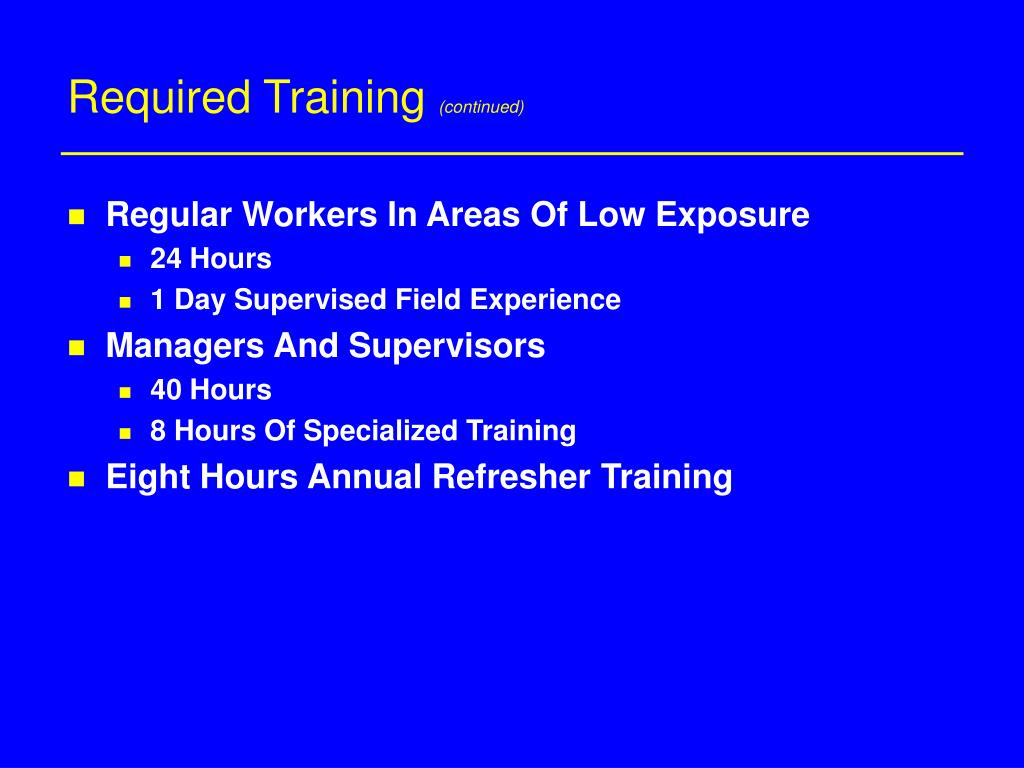 Required Training (continued)

- Regular Workers In Areas Of Low Exposure
  - 24 Hours
  - 1 Day Supervised Field Experience
- Managers And Supervisors
  - 40 Hours
  - 8 Hours Of Specialized Training
- Eight Hours Annual Refresher Training